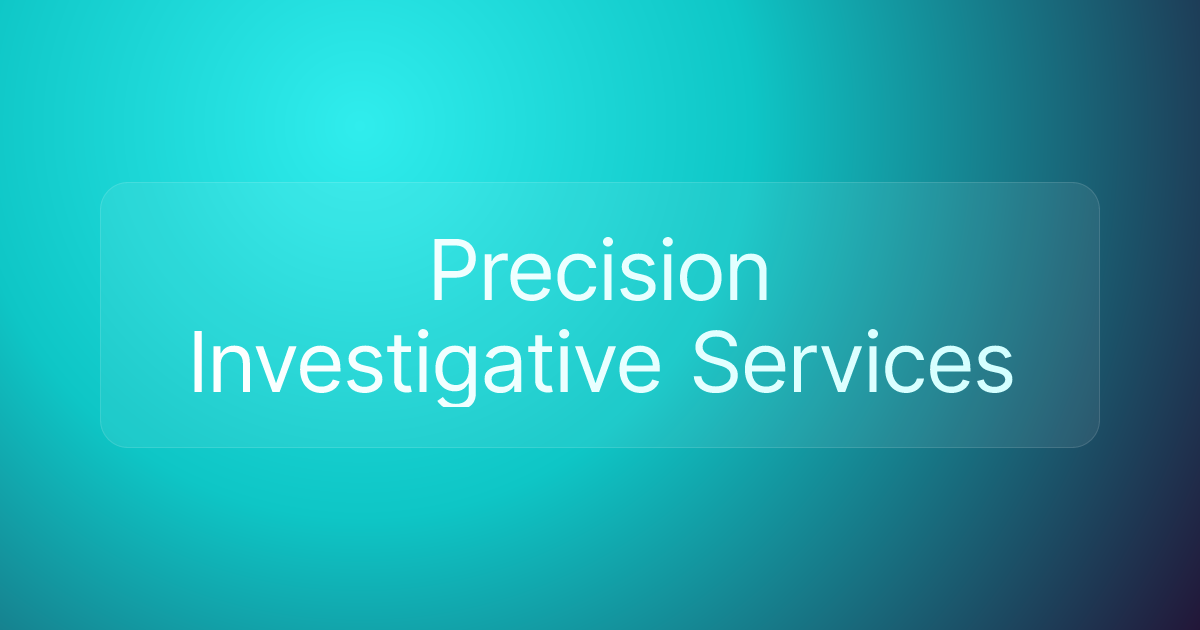 Precision
Investigative Services